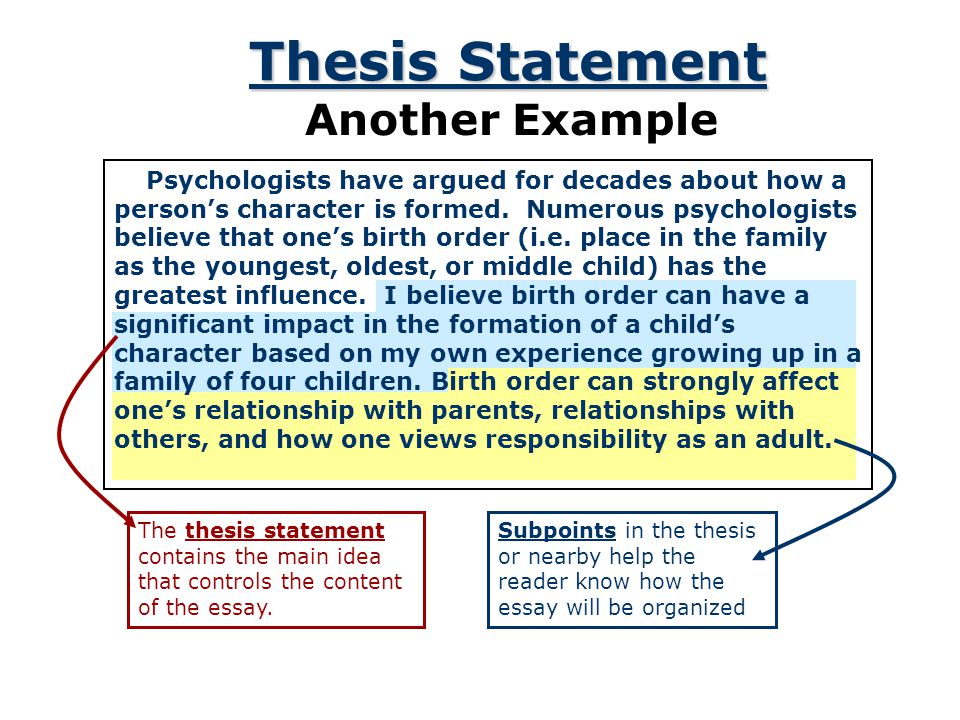 Thesis Statement
Another Example

Psychologists have argued for decades about how a person's character is formed. Numerous psychologists believe that one's birth order (i.e. place in the family as the youngest, oldest, or middle child) has the greatest influence. I believe birth order can have a significant impact in the formation of a child's character based on my own experience growing up in a family of four children. Birth order can strongly affect one's relationship with parents, relationships with others, and how one views responsibility as an adult.

The thesis statement contains the main idea that controls the content of the essay.

Subpoints in the thesis or nearby help the reader know how the essay will be organized